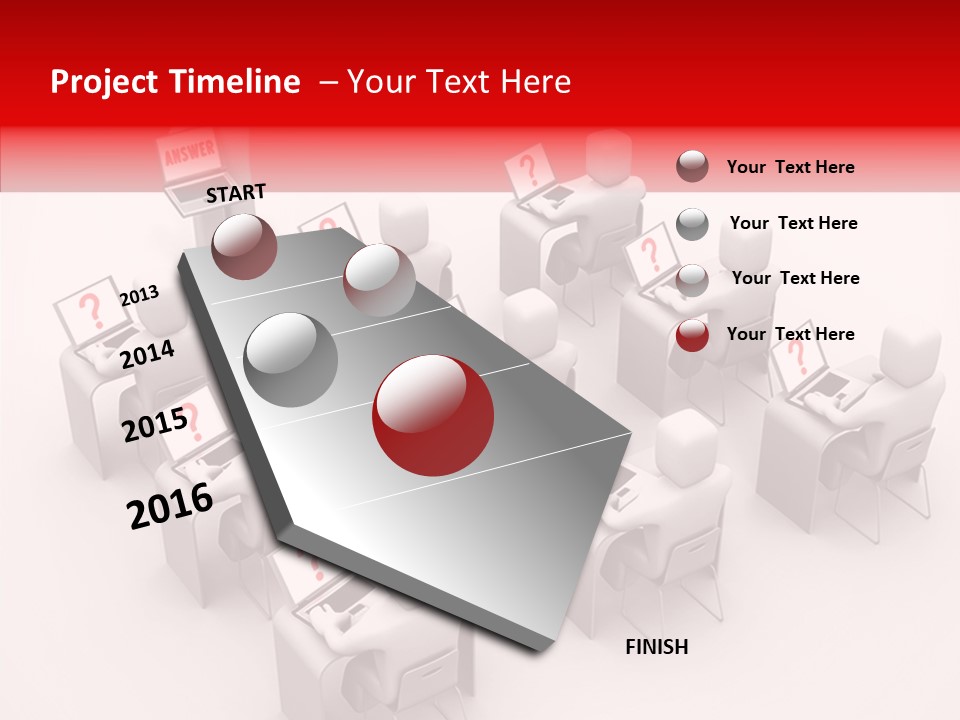 Project Timeline – Your Text Here

ANSWER

START

2013

2014

2015

2016

FINISH

Your Text Here

Your Text Here

Your Text Here

Your Text Here